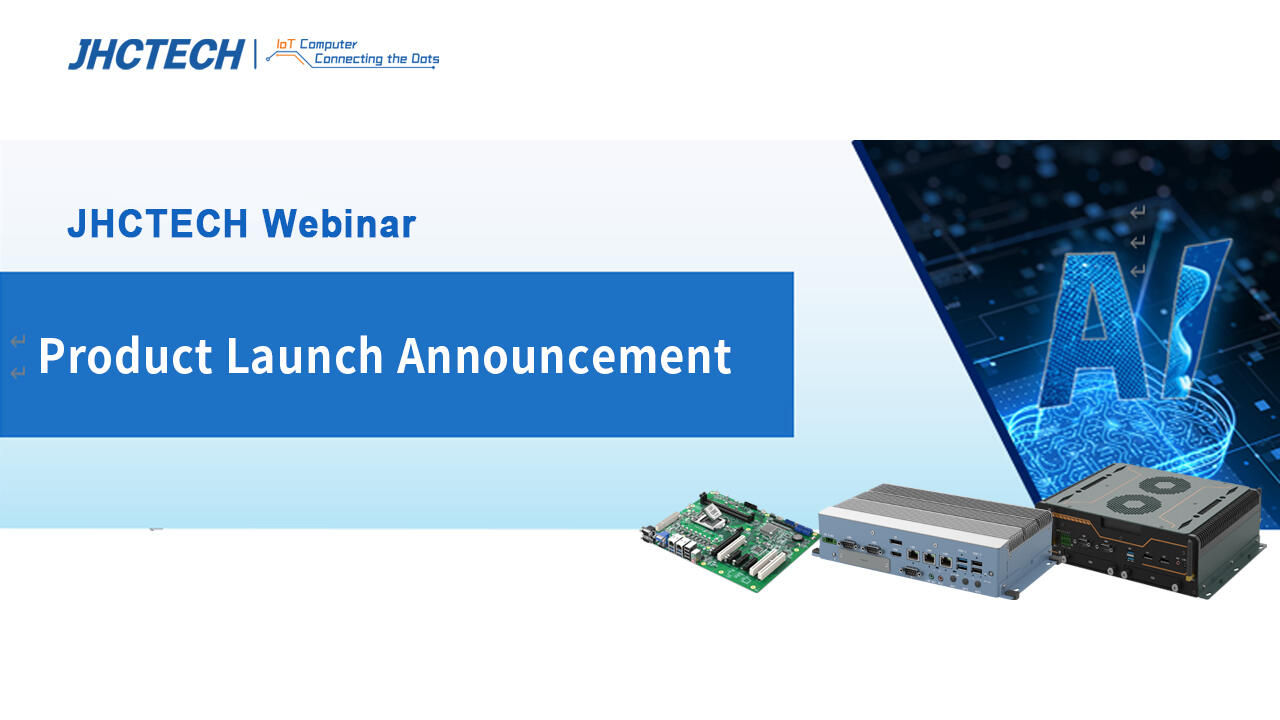 JHCTECH | IoT Computer Connecting the Dots

JHCTECH Webinar

Product Launch Announcement

AI